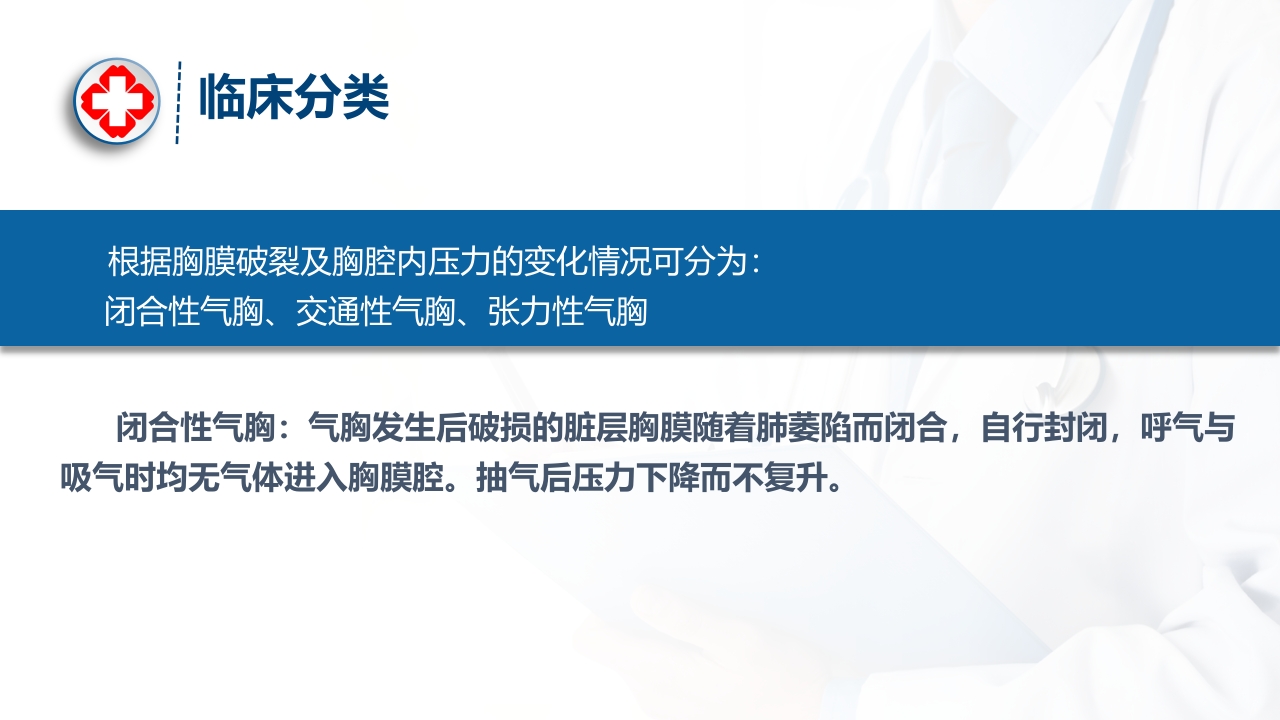 临床分类

根据胸膜破裂及胸腔内压力的变化情况可分为：
闭合性气胸、交通性气胸、张力性气胸

闭合性气胸：气胸发生后破损的脏层胸膜随着肺萎陷而闭合，自行封闭，呼气与吸气时均无气体进入胸膜腔。抽气后压力下降而不复升。